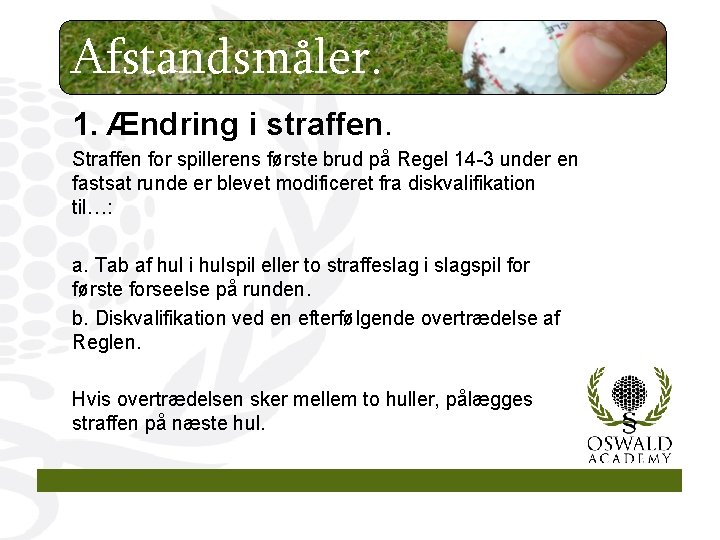 Afstandsmåler.

1. Ændring i straffen.

Straffen for spillerens første brud på Regel 14-3 under en fastsat runde er blevet modificeret fra diskvalifikation til…:

a. Tab af hul i hulspil eller to straffeslag i slagspil for første forseelse på runden.

b. Diskvalifikation ved en efterfølgende overtrædelse af Reglen.

Hvis overtrædelsen sker mellem to huller, pålægges straffen på næste hul.

§
OSWALD
ACADEMY